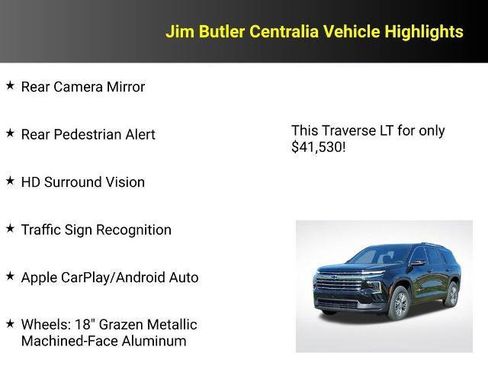 Jim Butler Centralia Vehicle Highlights

★ Rear Camera Mirror

★ Rear Pedestrian Alert

★ HD Surround Vision

★ Traffic Sign Recognition

★ Apple CarPlay/Android Auto

★ Wheels: 18" Grazen Metallic Machined-Face Aluminum

This Traverse LT for only $41,530!